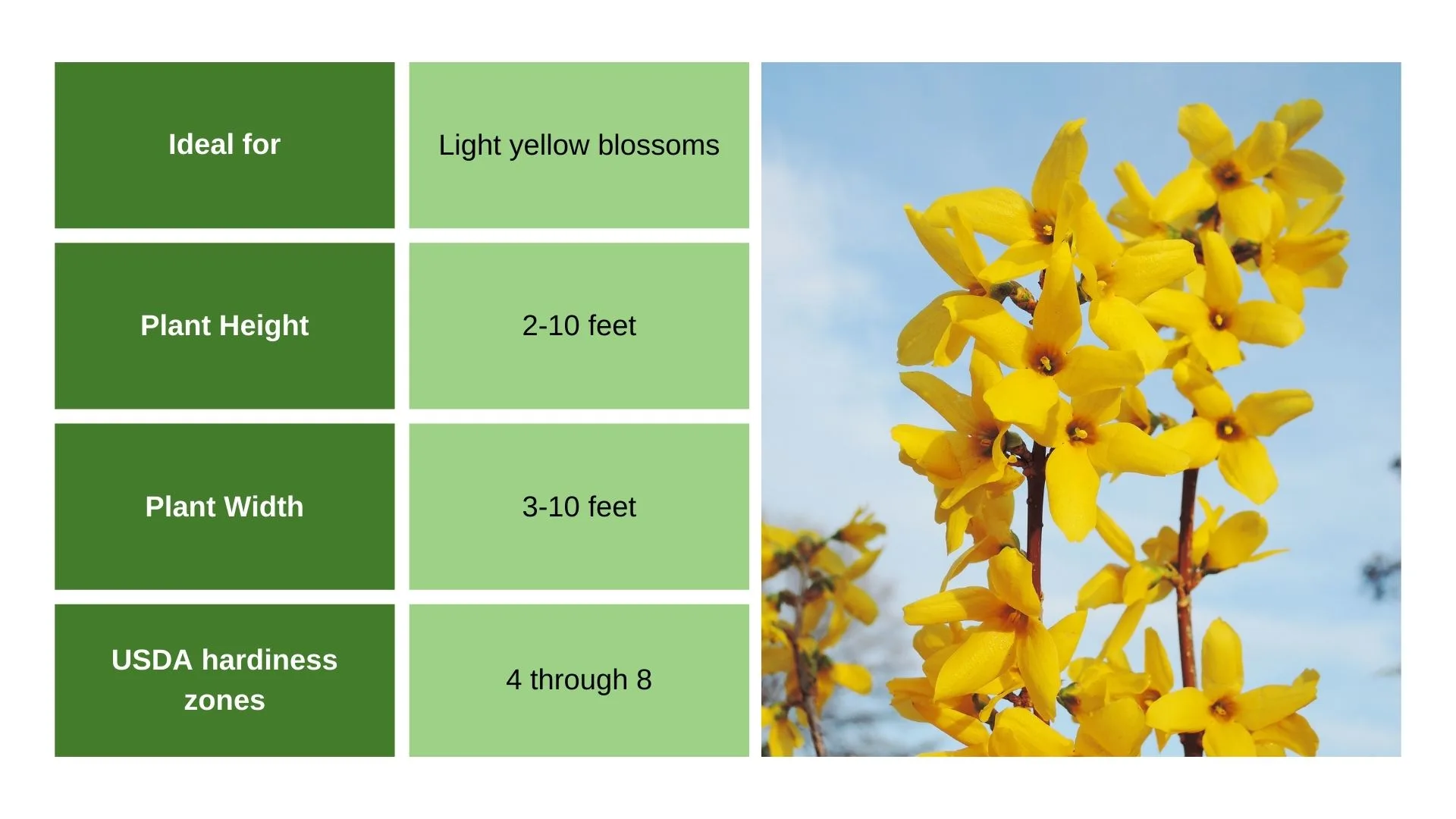 | Ideal for | Light yellow blossoms |
|---|---|
| Plant Height | 2-10 feet |
| Plant Width | 3-10 feet |
| USDA hardiness zones | 4 through 8 |